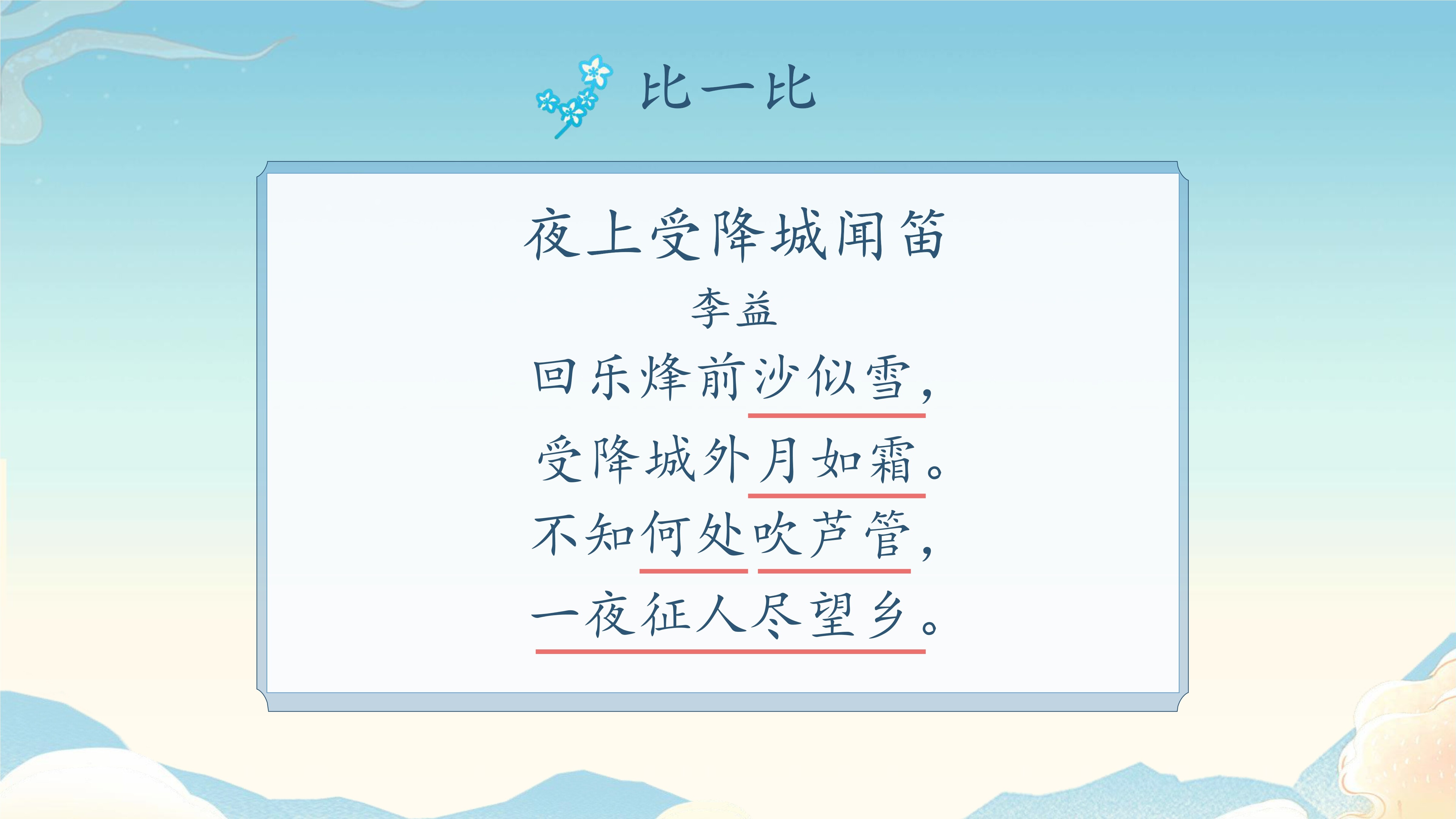 比一比

夜上受降城闻笛

李益

回乐烽前沙似雪，

受降城外月如霜。

不知何处吹芦管，

一夜征人尽望乡。